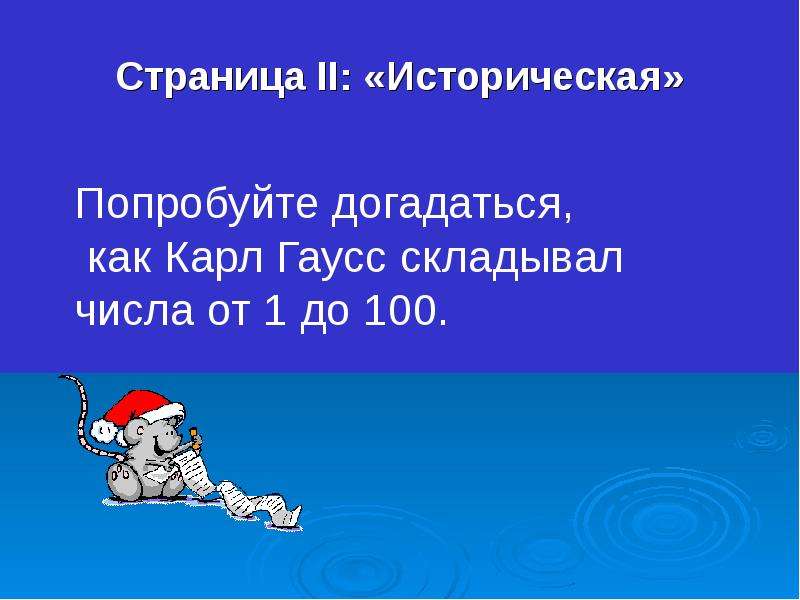 Страница II: «Историческая»

Попробуйте догадаться, как Карл Гаусс складывал числа от 1 до 100.